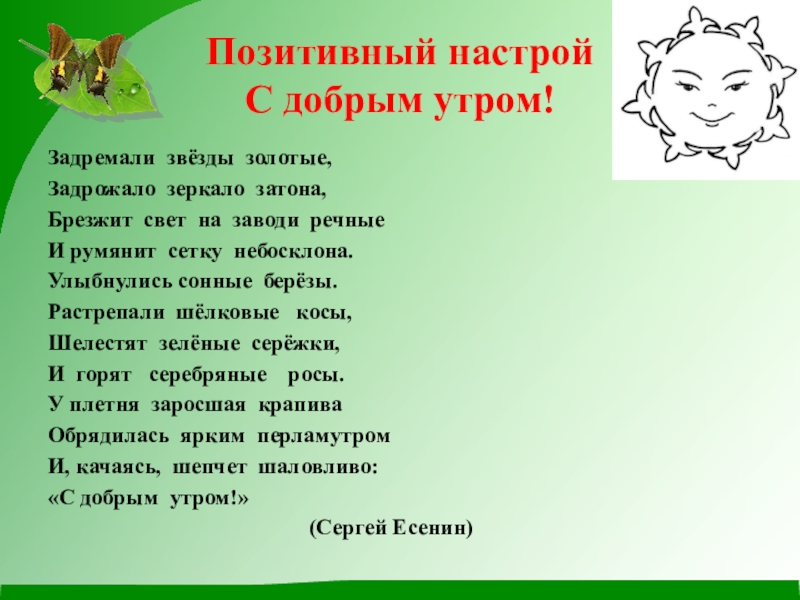 Позитивный настрой
С добрым утром!

Задремали звёзды золотые,
Задрожало зеркало затона,
Брезжит свет на заводи речные
И румянит сетку небосклона.
Улыбнулись сонные берёзы.
Растрепали шёлковые косы,
Шелестят зелёные серёжки,
И горят серебряные росы.
У плетня заросшая крапива
Обрядилась ярким перламутром
И, качаясь, шепчет шаловливо:
«С добрым утром!»
(Сергей Есенин)